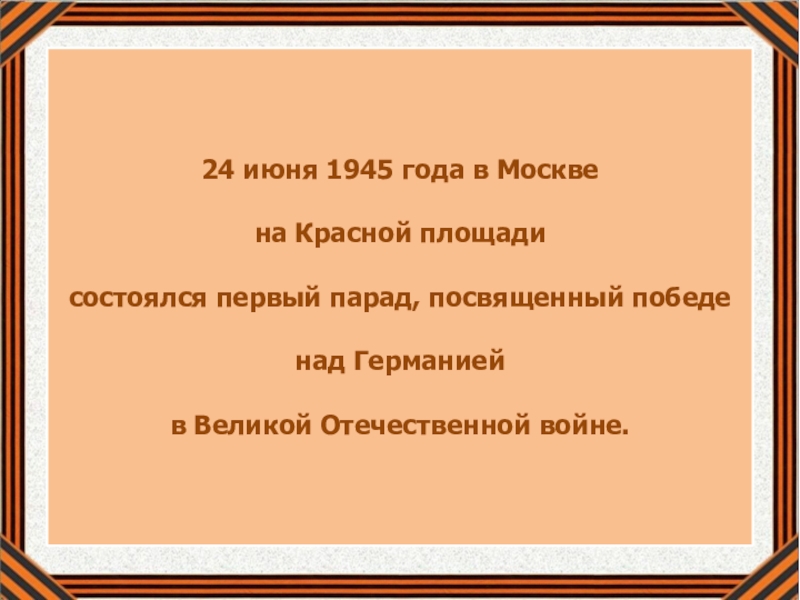 24 июня 1945 года в Москве

на Красной площади

состоялся первый парад, посвященный победе

над Германией

в Великой Отечественной войне.